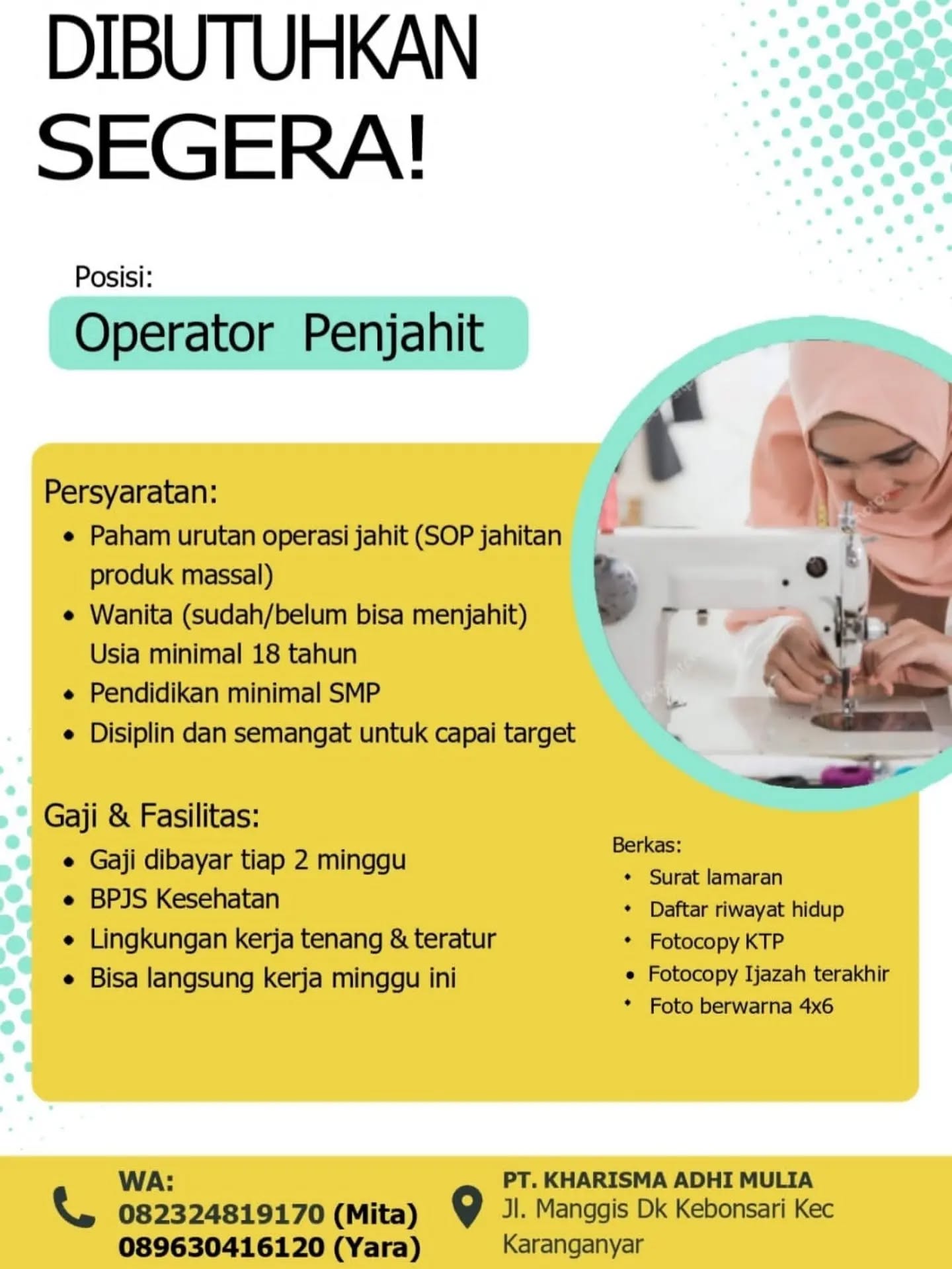 DIBUTUHKAN
SEGERA!

Posisi:

Operator Penjahit

Persyaratan:
• Paham urutan operasi jahit (SOP jahitan produk massal)
• Wanita (sudah/belum bisa menjahit) Usia minimal 18 tahun
• Pendidikan minimal SMP
• Disiplin dan semangat untuk capai target

Gaji & Fasilitas:
• Gaji dibayar tiap 2 minggu
• BPJS Kesehatan
• Lingkungan kerja tenang & teratur
• Bisa langsung kerja minggu ini

Berkas:
• Surat lamaran
• Daftar riwayat hidup
• Fotocopy KTP
• Fotocopy Ijazah terakhir
• Foto berwarna 4x6

WA:
082324819170 (Mita)
089630416120 (Yara)

PT. KHARISMA ADHI MULIA
Jl. Manggis Dk Kebonsari Kec Karanganyar